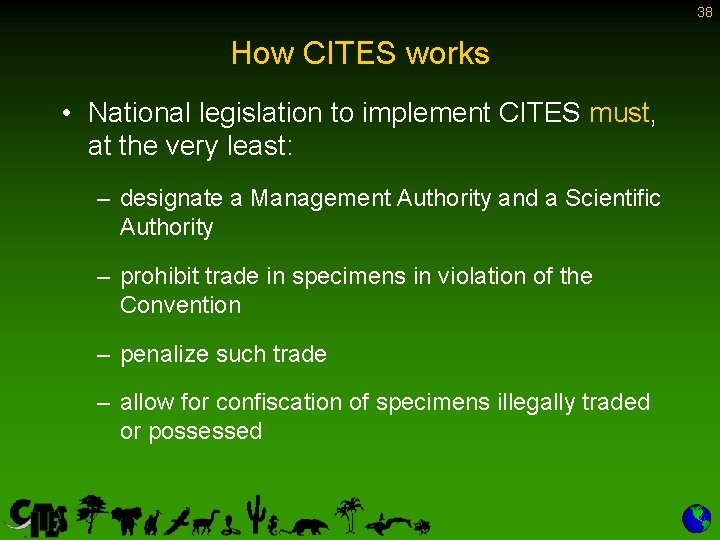 38

How CITES works

• National legislation to implement CITES must, at the very least:

– designate a Management Authority and a Scientific Authority

– prohibit trade in specimens in violation of the Convention

– penalize such trade

– allow for confiscation of specimens illegally traded or possessed

CITES